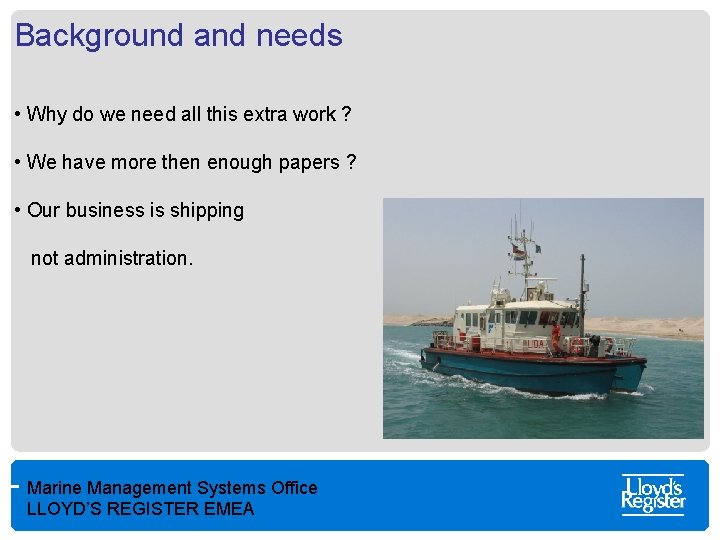 Background and needs

• Why do we need all this extra work ?

• We have more then enough papers ?

• Our business is shipping

not administration.

Marine Management Systems Office
LLOYD'S REGISTER EMEA

Lloyd's Register